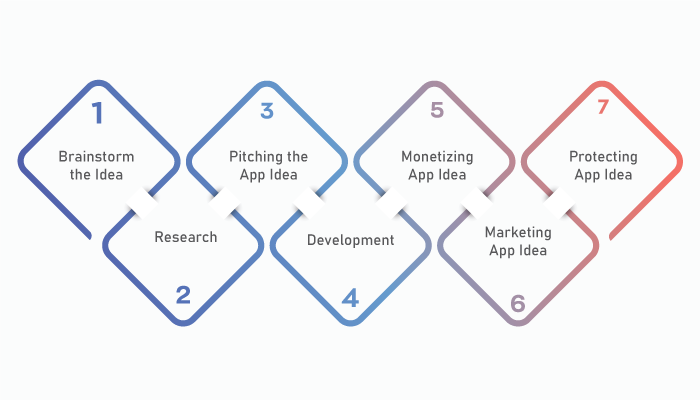 1
Brainstorm the Idea

Research
2

3
Pitching the App Idea

Development
4

5
Monetizing App Idea

Marketing App Idea
6

7
Protecting App Idea